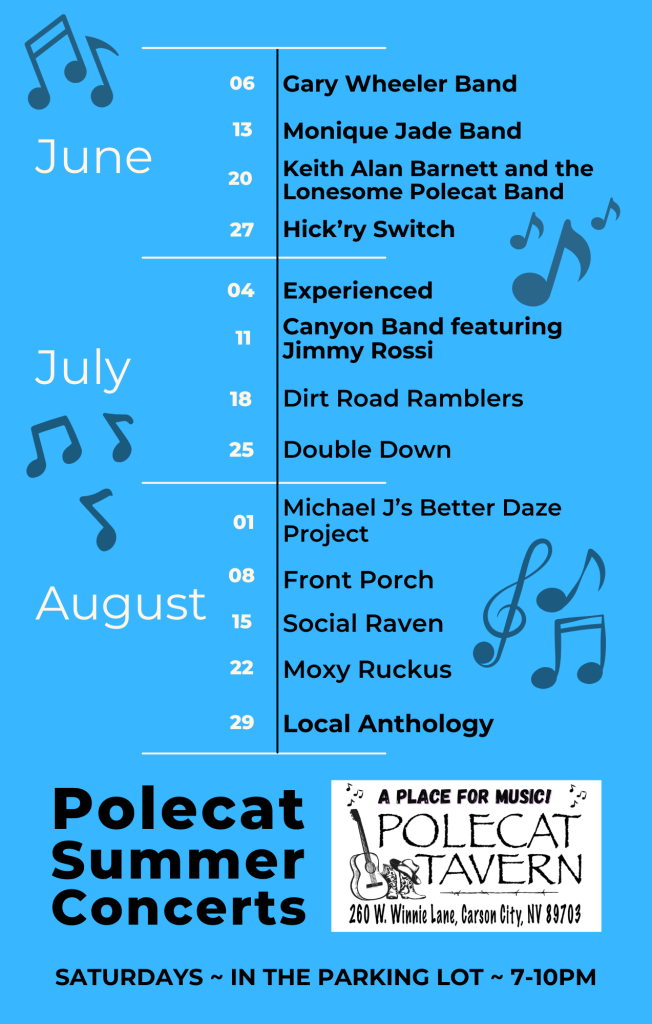 June

06 Gary Wheeler Band

13 Monique Jade Band

20 Keith Alan Barnett and the Lonesome Polecat Band

27 Hick'ry Switch

July

04 Experienced

11 Canyon Band featuring Jimmy Rossi

18 Dirt Road Ramblers

25 Double Down

August

01 Michael J's Better Daze Project

08 Front Porch

15 Social Raven

22 Moxy Ruckus

29 Local Anthology

Polecat Summer Concerts

A PLACE FOR MUSIC!
POLECAT TAVERN
260 W. Winnie Lane, Carson City, NV 89703

SATURDAYS ~ IN THE PARKING LOT ~ 7-10PM